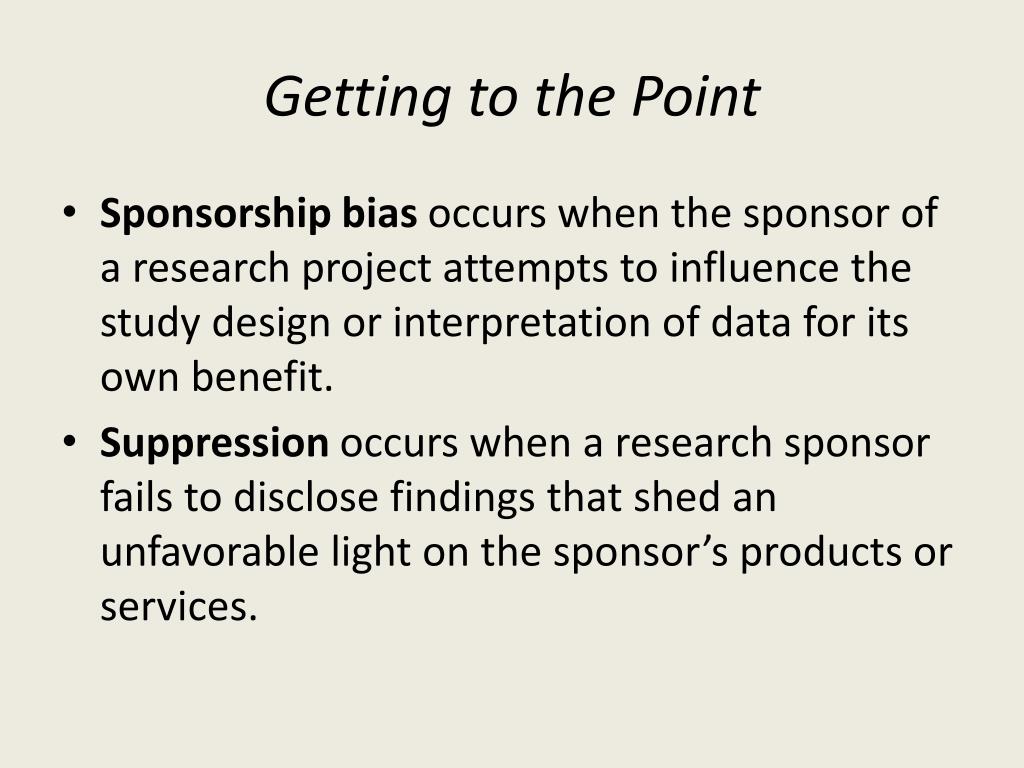 Getting to the Point

• Sponsorship bias occurs when the sponsor of a research project attempts to influence the study design or interpretation of data for its own benefit.

• Suppression occurs when a research sponsor fails to disclose findings that shed an unfavorable light on the sponsor's products or services.